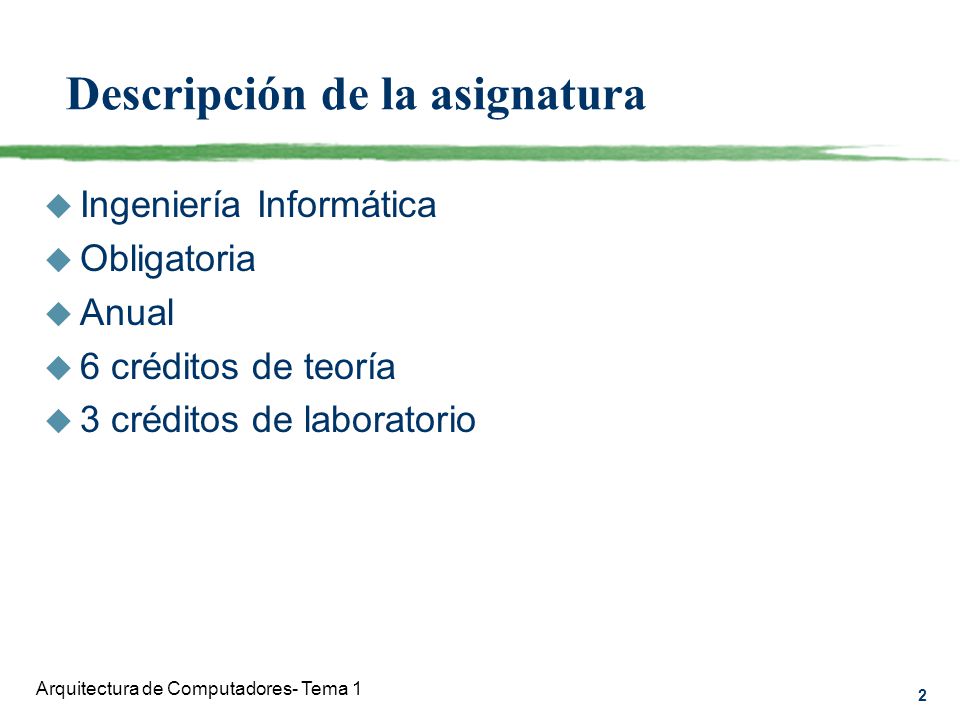 Descripción de la asignatura

Ingeniería Informática
Obligatoria
Anual
6 créditos de teoría
3 créditos de laboratorio

Arquitectura de Computadores- Tema 1

2